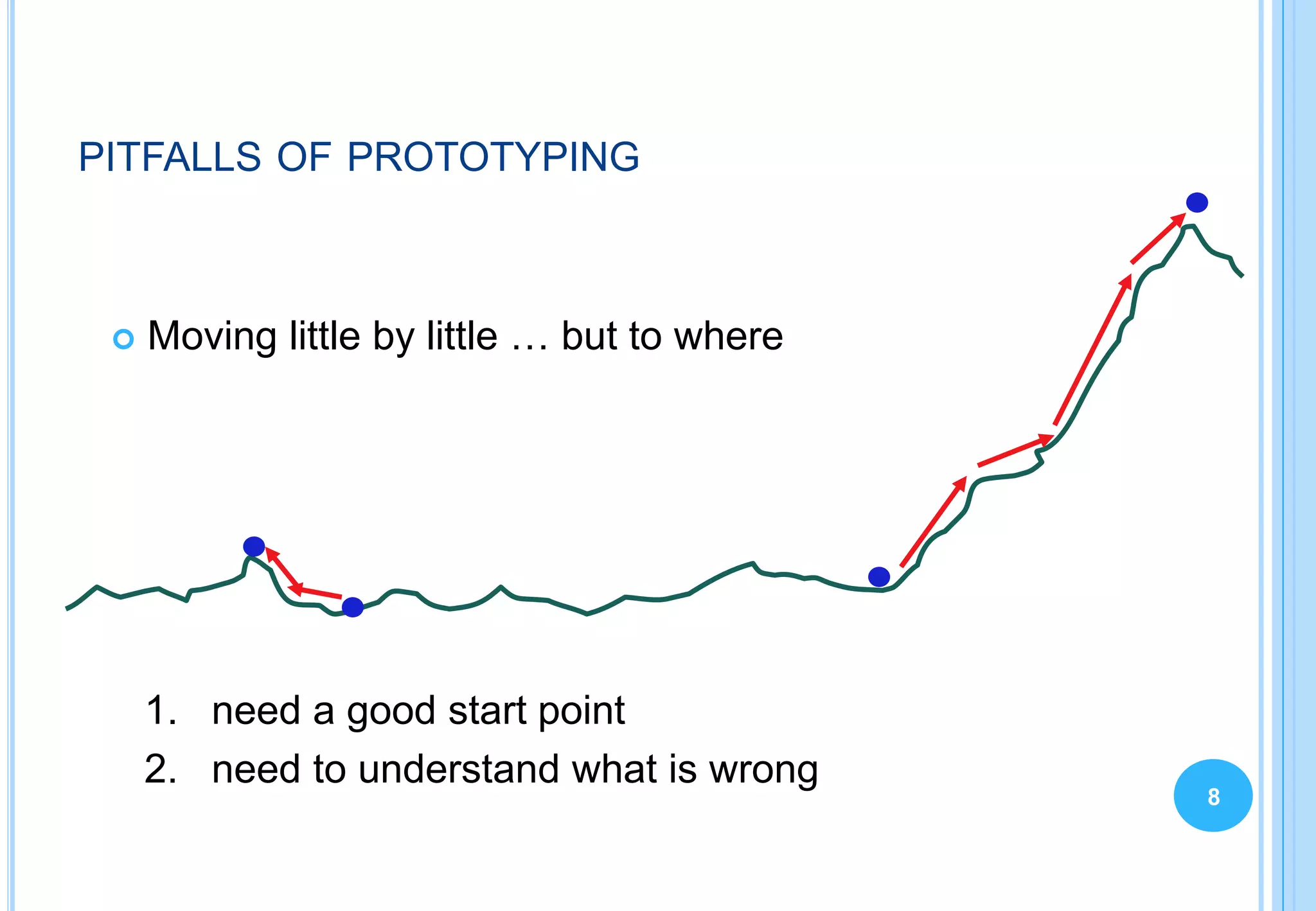 PITFALLS OF PROTOTYPING

Moving little by little … but to where

1. need a good start point
2. need to understand what is wrong

8